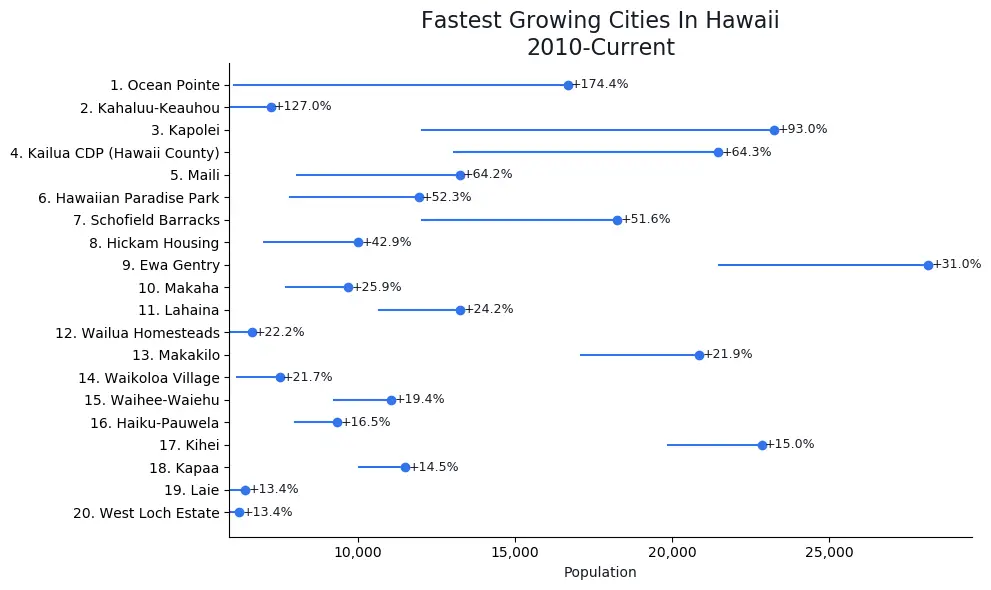 Fastest Growing Cities In Hawaii
2010-Current

1. Ocean Pointe
2. Kahaluu-Keauhou
3. Kapolei
4. Kailua CDP (Hawaii County)
5. Maili
6. Hawaiian Paradise Park
7. Schofield Barracks
8. Hickam Housing
9. Ewa Gentry
10. Makaha
11. Lahaina
12. Wailua Homesteads
13. Makakilo
14. Waikoloa Village
15. Waihee-Waiehu
16. Haiku-Pauwela
17. Kihei
18. Kapaa
19. Laie
20. West Loch Estate

+174.4%
+127.0%
+93.0%
+64.3%
+64.2%
+52.3%
+51.6%
+42.9%
+31.0%
+25.9%
+24.2%
+22.2%
+21.9%
+21.7%
+19.4%
+16.5%
+15.0%
+14.5%
+13.4%
+13.4%

10,000
15,000
20,000
25,000
Population